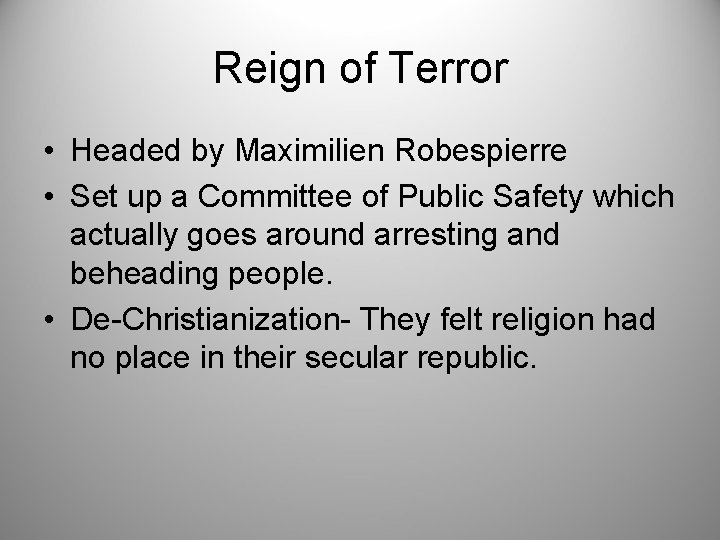 Reign of Terror

• Headed by Maximilien Robespierre
• Set up a Committee of Public Safety which actually goes around arresting and beheading people.
• De-Christianization- They felt religion had no place in their secular republic.